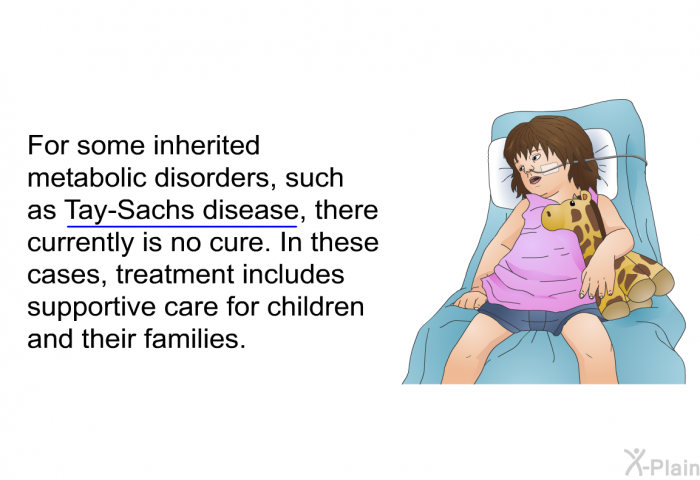 For some inherited metabolic disorders, such as Tay-Sachs disease, there currently is no cure. In these cases, treatment includes supportive care for children and their families.

X-Plain